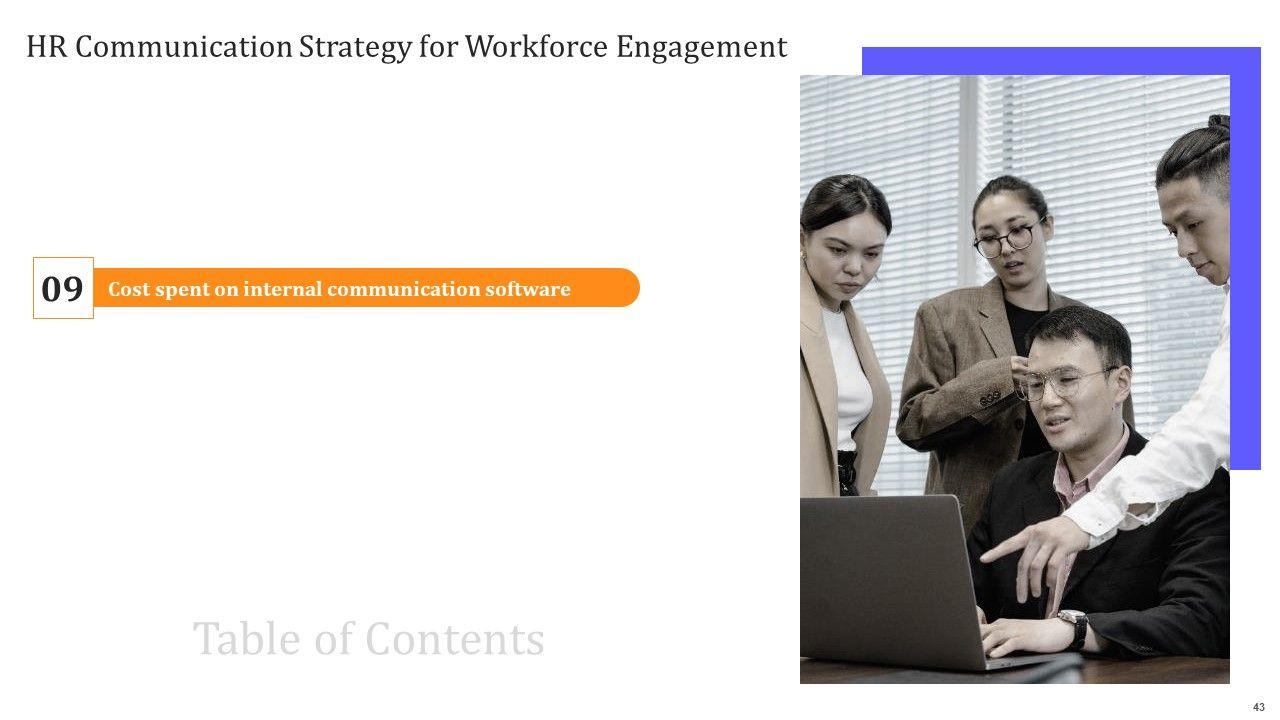 HR Communication Strategy for Workforce Engagement

09 Cost spent on internal communication software

Table of Contents

43